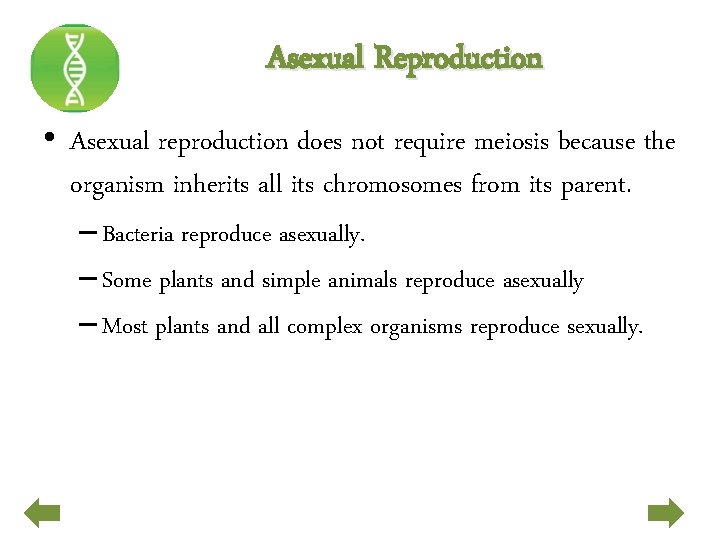 Asexual Reproduction

• Asexual reproduction does not require meiosis because the organism inherits all its chromosomes from its parent.

– Bacteria reproduce asexually.

– Some plants and simple animals reproduce asexually

– Most plants and all complex organisms reproduce sexually.